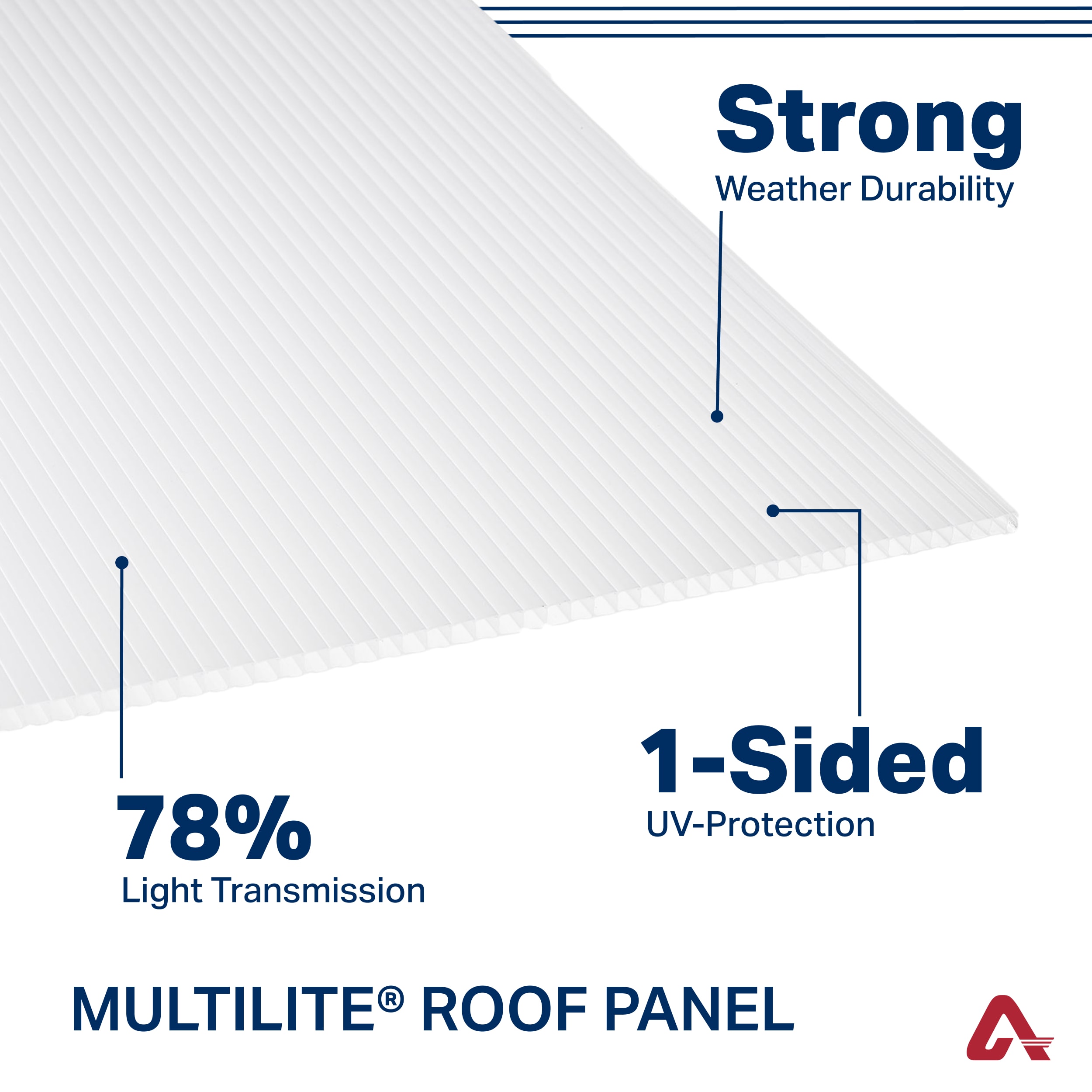 Strong
Weather Durability

1-Sided
UV-Protection

78%
Light Transmission

MULTILITE® ROOF PANEL